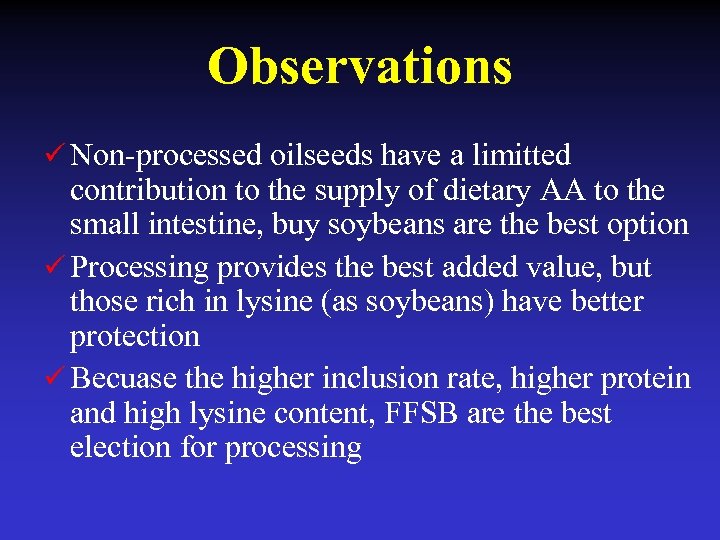 Observations

✓ Non-processed oilseeds have a limitted contribution to the supply of dietary AA to the small intestine, buy soybeans are the best option

✓ Processing provides the best added value, but those rich in lysine (as soybeans) have better protection

✓ Becuase the higher inclusion rate, higher protein and high lysine content, FFSB are the best election for processing